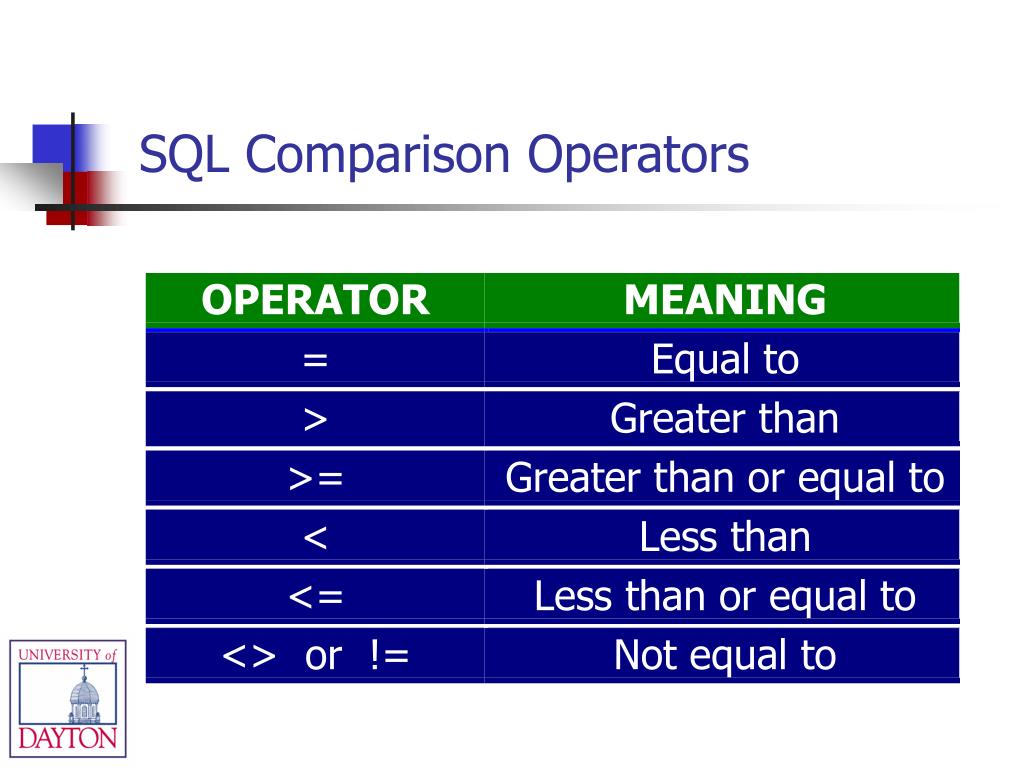 SQL Comparison Operators

| OPERATOR | MEANING |
|---|---|
| = | Equal to |
| > | Greater than |
| >= | Greater than or equal to |
| < | Less than |
| <= | Less than or equal to |
| <> or != | Not equal to |

UNIVERSITY of DAYTON